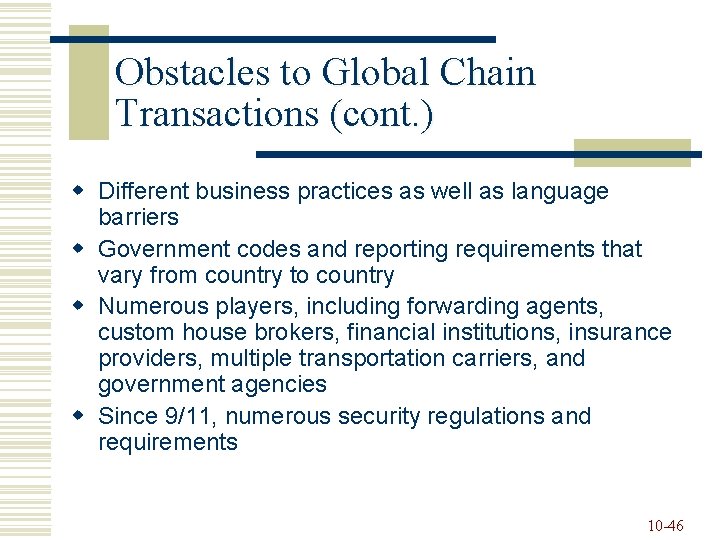 Obstacles to Global Chain Transactions (cont.)

- Different business practices as well as language barriers
- Government codes and reporting requirements that vary from country to country
- Numerous players, including forwarding agents, custom house brokers, financial institutions, insurance providers, multiple transportation carriers, and government agencies
- Since 9/11, numerous security regulations and requirements

10-46